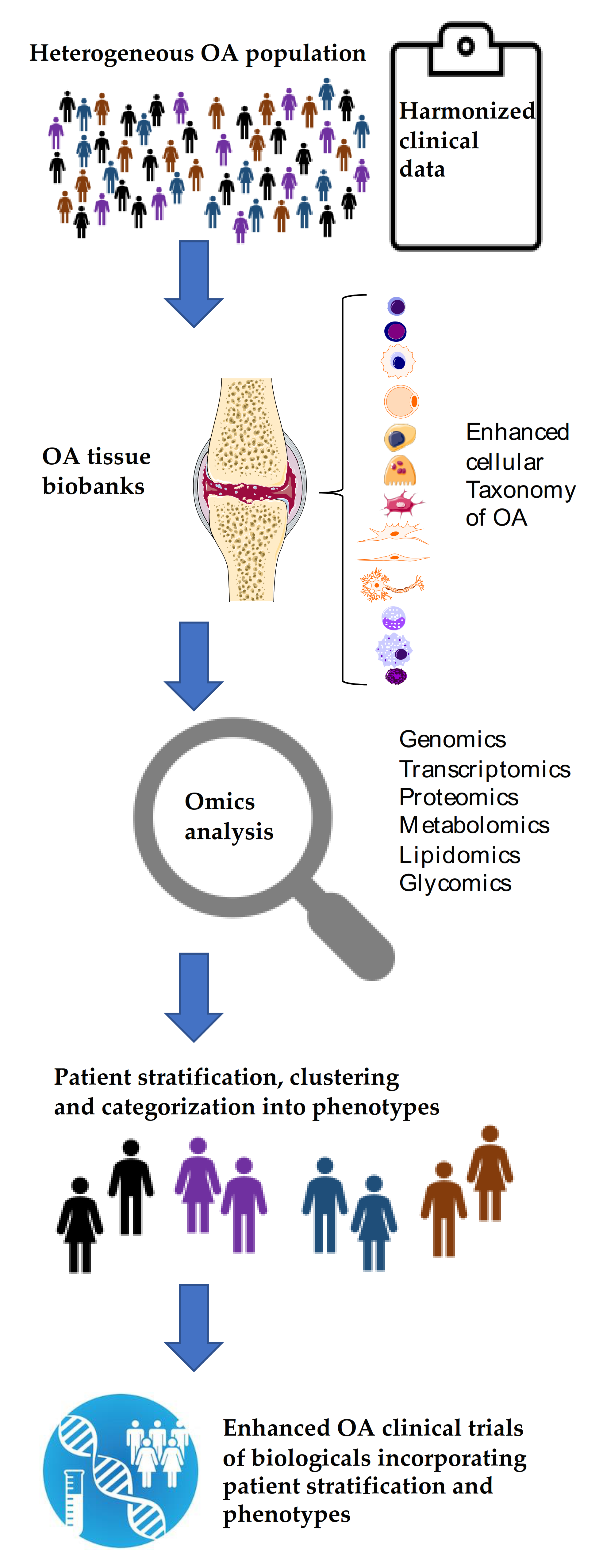 Heterogeneous OA population

Harmonized clinical data

OA tissue biobanks

Enhanced cellular Taxonomy of OA

Omics analysis

Genomics
Transcriptomics
Proteomics
Metabolomics
Lipidomics
Glycomics

Patient stratification, clustering and categorization into phenotypes

Enhanced OA clinical trials of biologicals incorporating patient stratification and phenotypes